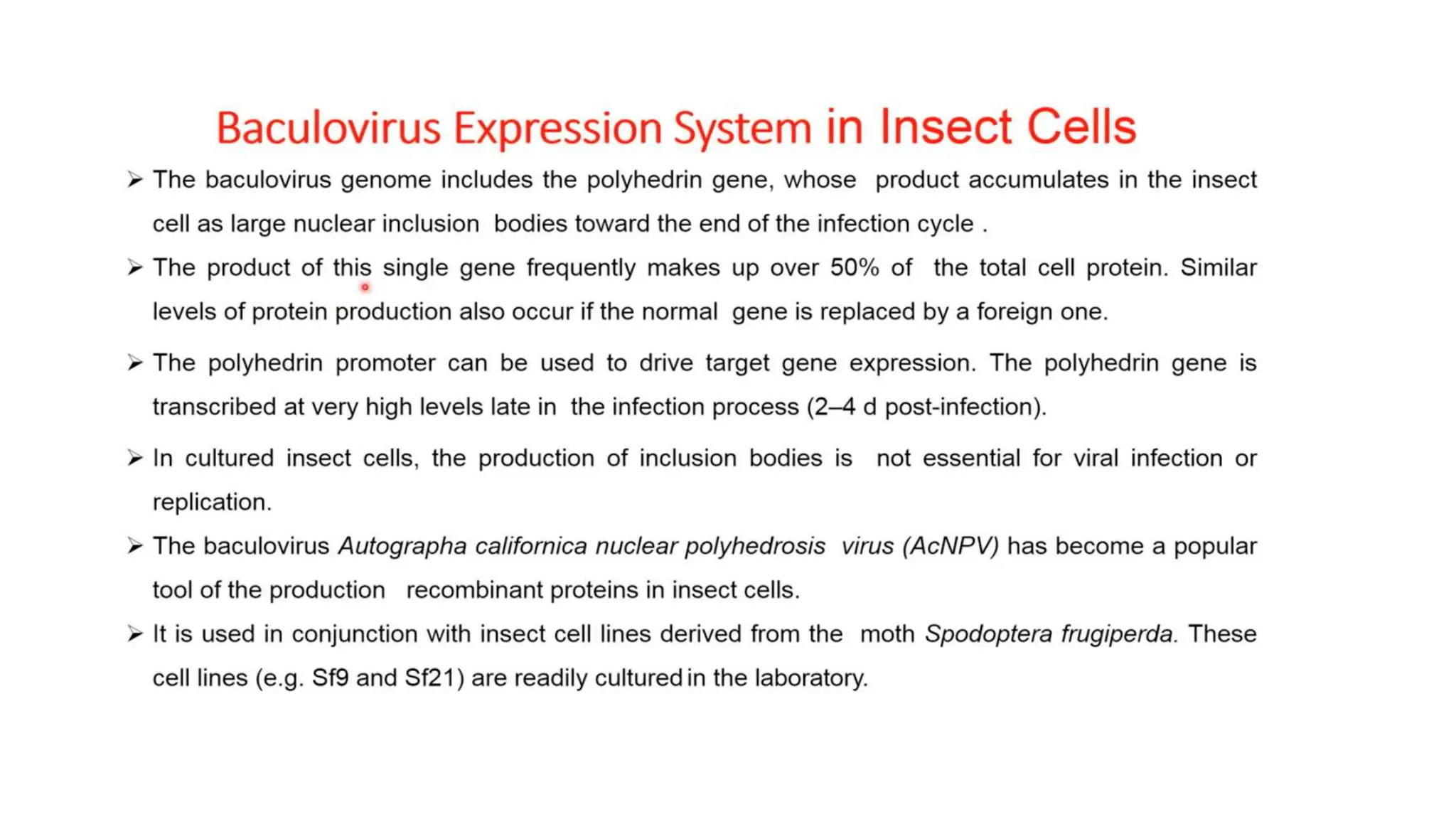 Baculovirus Expression System in Insect Cells

➢ The baculovirus genome includes the polyhedrin gene, whose product accumulates in the insect cell as large nuclear inclusion bodies toward the end of the infection cycle .

➢ The product of this single gene frequently makes up over 50% of the total cell protein. Similar levels of protein production also occur if the normal gene is replaced by a foreign one.

➢ The polyhedrin promoter can be used to drive target gene expression. The polyhedrin gene is transcribed at very high levels late in the infection process (2–4 d post-infection).

➢ In cultured insect cells, the production of inclusion bodies is not essential for viral infection or replication.

➢ The baculovirus Autographa californica nuclear polyhedrosis virus (AcNPV) has become a popular tool of the production recombinant proteins in insect cells.

➢ It is used in conjunction with insect cell lines derived from the moth Spodoptera frugiperda. These cell lines (e.g. Sf9 and Sf21) are readily cultured in the laboratory.